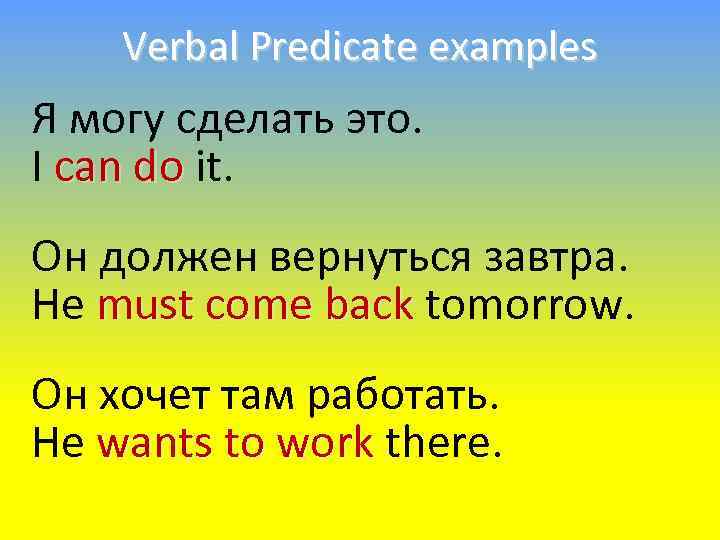 Verbal Predicate examples

Я могу сделать это.
I can do it.

Он должен вернуться завтра.
He must come back tomorrow.

Он хочет там работать.
He wants to work there.